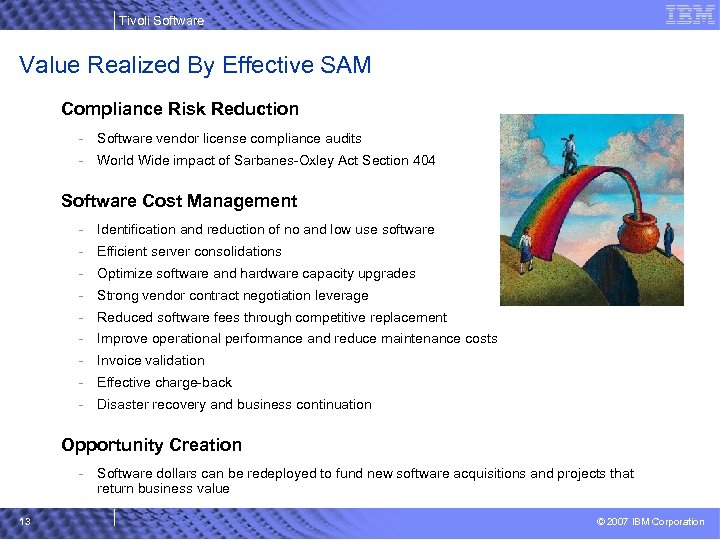 Tivoli Software

IBM

Value Realized By Effective SAM

Compliance Risk Reduction

- Software vendor license compliance audits
- World Wide impact of Sarbanes-Oxley Act Section 404

Software Cost Management

- Identification and reduction of no and low use software
- Efficient server consolidations
- Optimize software and hardware capacity upgrades
- Strong vendor contract negotiation leverage
- Reduced software fees through competitive replacement
- Improve operational performance and reduce maintenance costs
- Invoice validation
- Effective charge-back
- Disaster recovery and business continuation

Opportunity Creation

- Software dollars can be redeployed to fund new software acquisitions and projects that return business value

13

© 2007 IBM Corporation